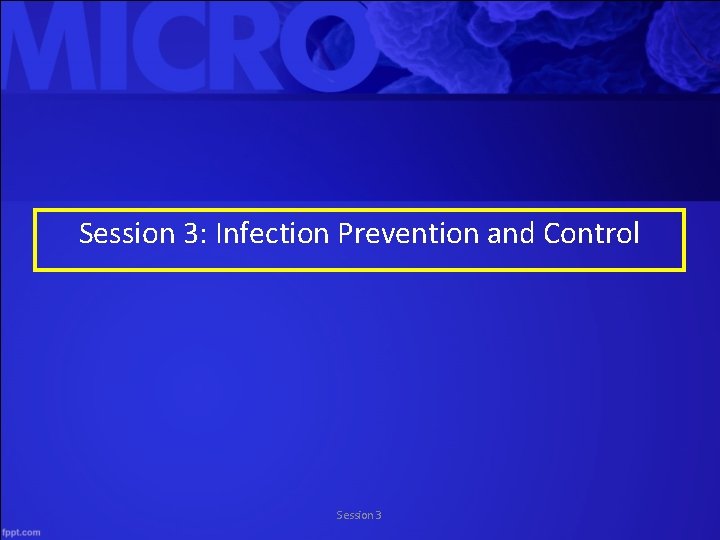 MICRO

Session 3: Infection Prevention and Control

Session 3

fppt.com